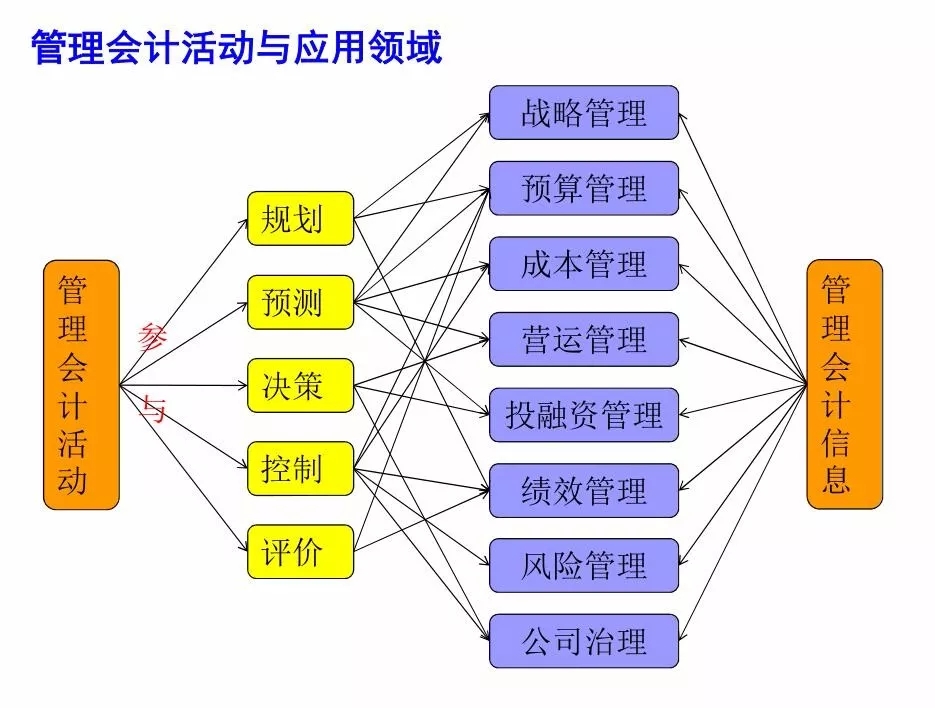 管理会计活动与应用领域

管理会计活动

参与

规划
预测
决策
控制
评价

战略管理
预算管理
成本管理
营运管理
投融资管理
绩效管理
风险管理
公司治理

管理会计信息